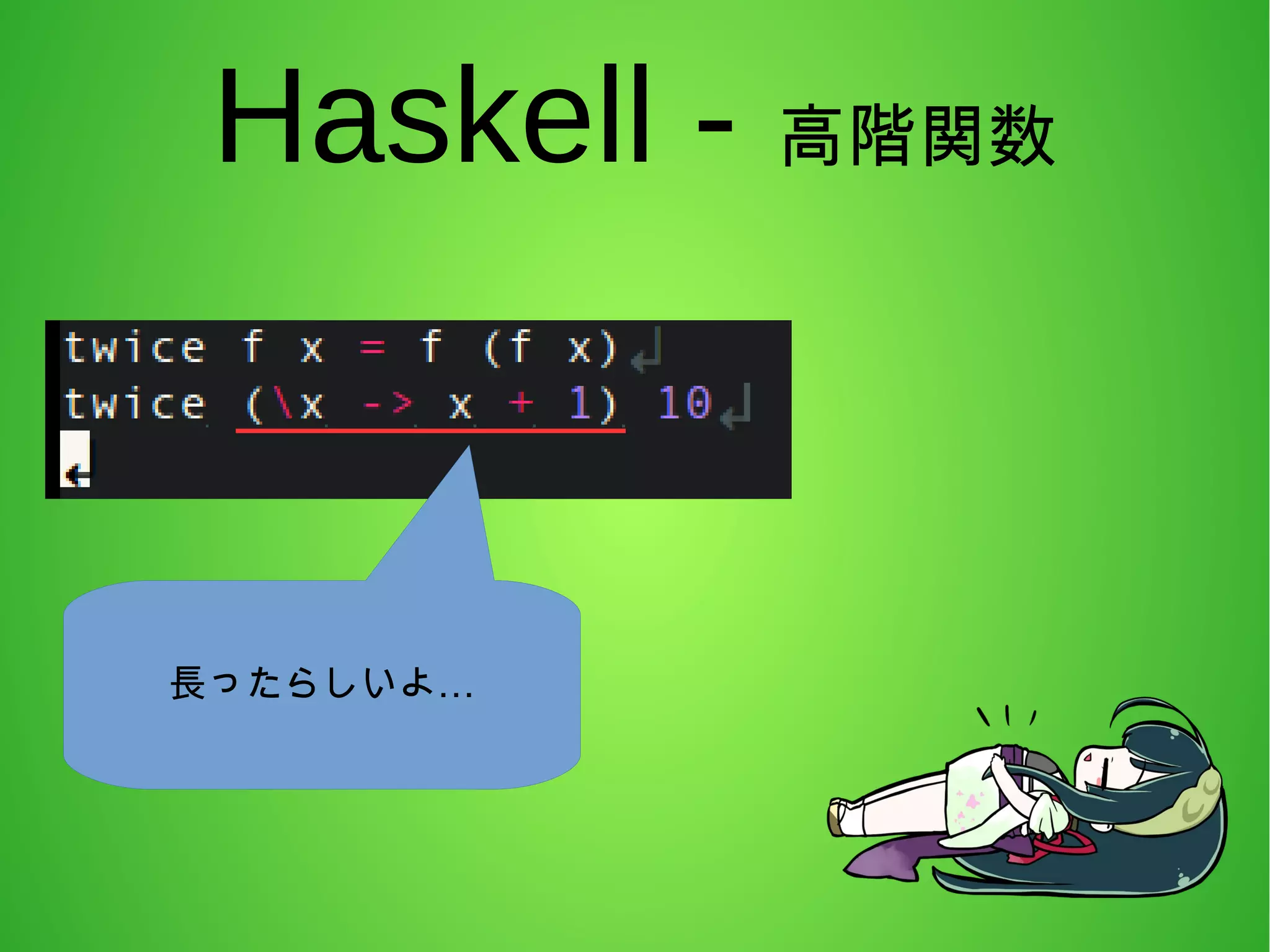 Haskell - 高階関数

twice f x = f (f x)
twice (\x -> x + 1) 10

長ったらしいよ…